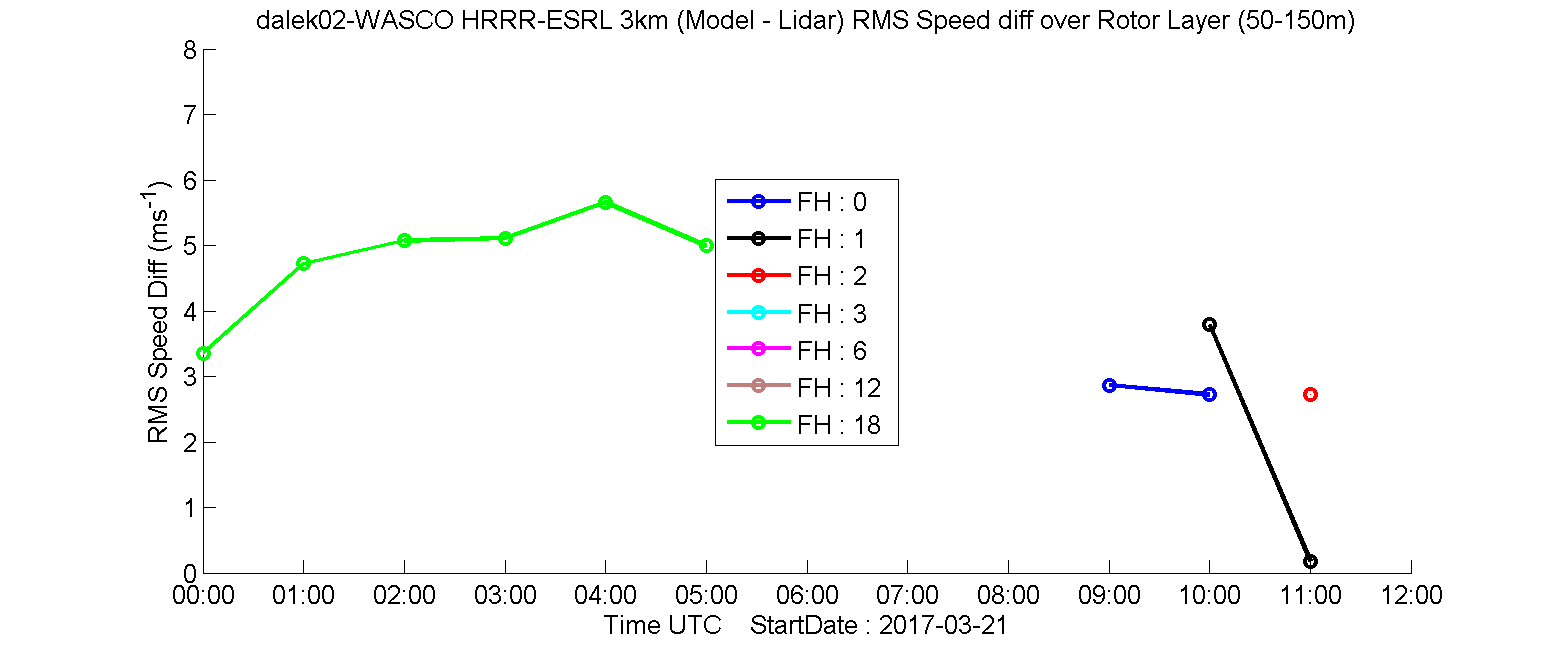 dalek02-WASCO HRRR-ESRL 3km (Model - Lidar) RMS Speed diff over Rotor Layer (50-150m)

RMS Speed Diff ($ms^{-1}$)

8
7
6
5
4
3
2
1
0

FH : 0
FH : 1
FH : 2
FH : 3
FH : 6
FH : 12
FH : 18

00:00 01:00 02:00 03:00 04:00 05:00 06:00 07:00 08:00 09:00 10:00 11:00 12:00

Time UTC StartDate : 2017-03-21